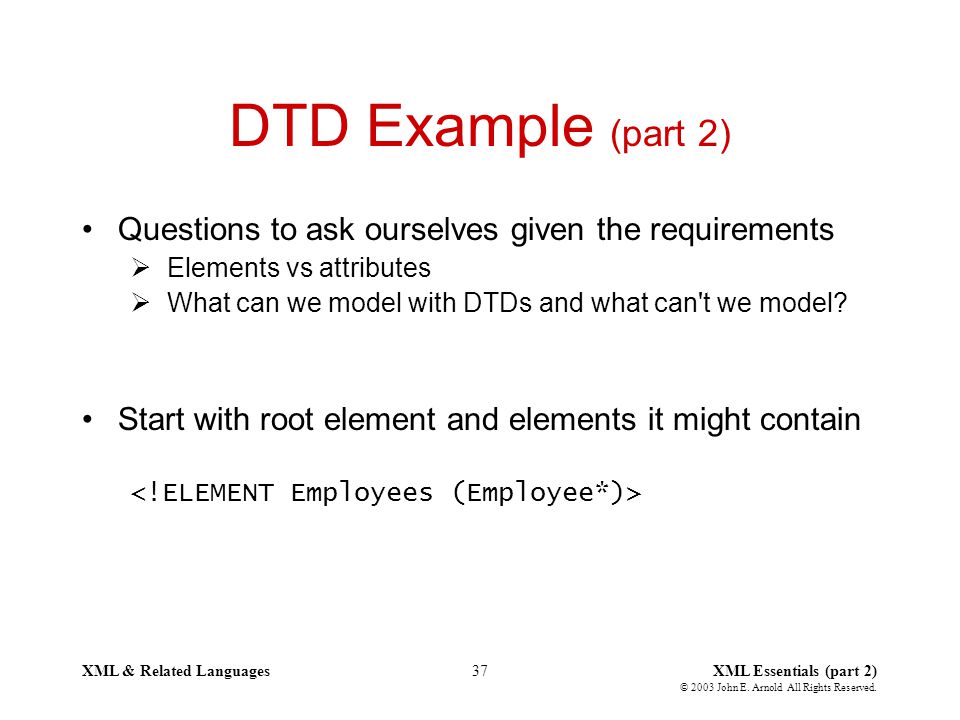 DTD Example (part 2)

• Questions to ask ourselves given the requirements
 ➢ Elements vs attributes
 ➢ What can we model with DTDs and what can't we model?

• Start with root element and elements it might contain

<!ELEMENT Employees (Employee*)>

XML & Related Languages

37

XML Essentials (part 2)
© 2003 John E. Arnold All Rights Reserved.